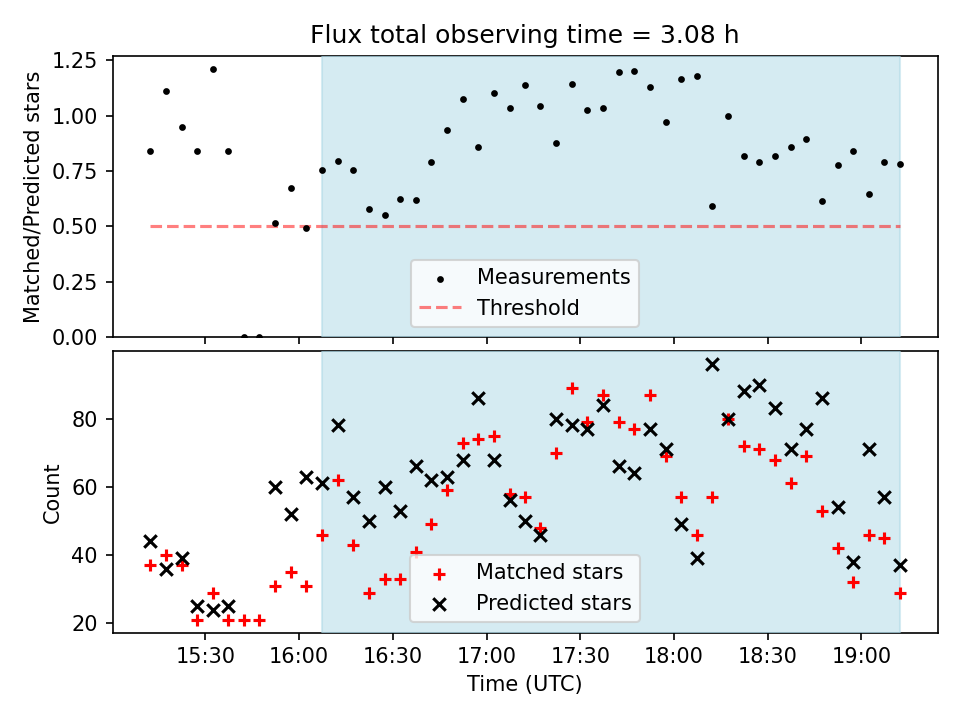 Flux total observing time = 3.08 h

Matched/Predicted stars

1.25
1.00
0.75
0.50
0.25
0.00

Measurements
Threshold

Count

80
60
40
20

Matched stars
Predicted stars

15:30
16:00
16:30
17:00
17:30
18:00
18:30
19:00

Time (UTC)